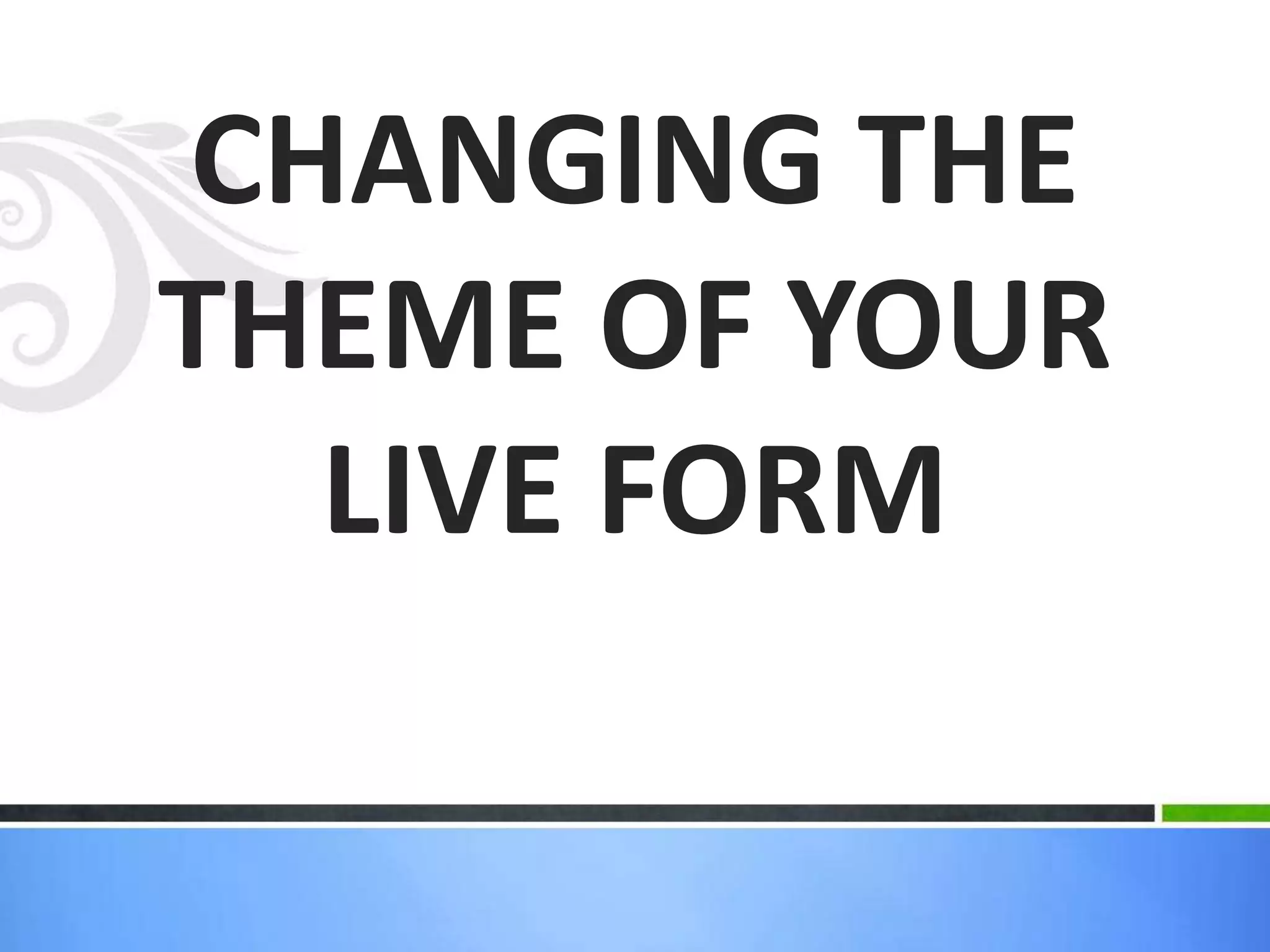 CHANGING THE THEME OF YOUR LIVE FORM